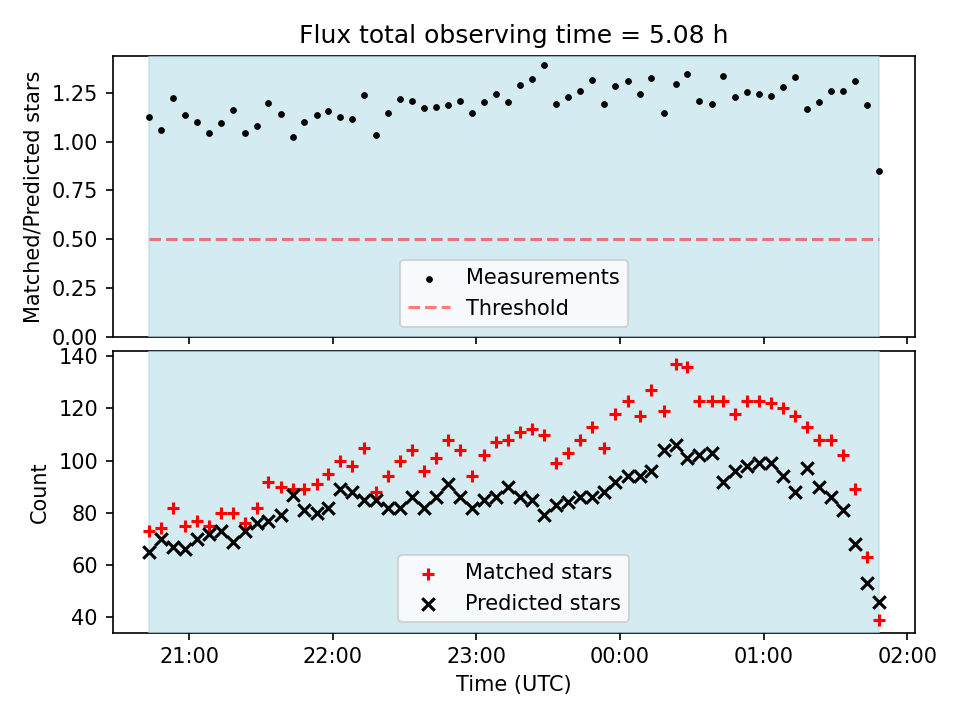 Flux total observing time = 5.08 h

Matched/Predicted stars

1.25
1.00
0.75
0.50
0.25
0.00

Measurements
Threshold

Count

140
120
100
80
60
40

Matched stars
Predicted stars

21:00
22:00
23:00
00:00
01:00
02:00

Time (UTC)